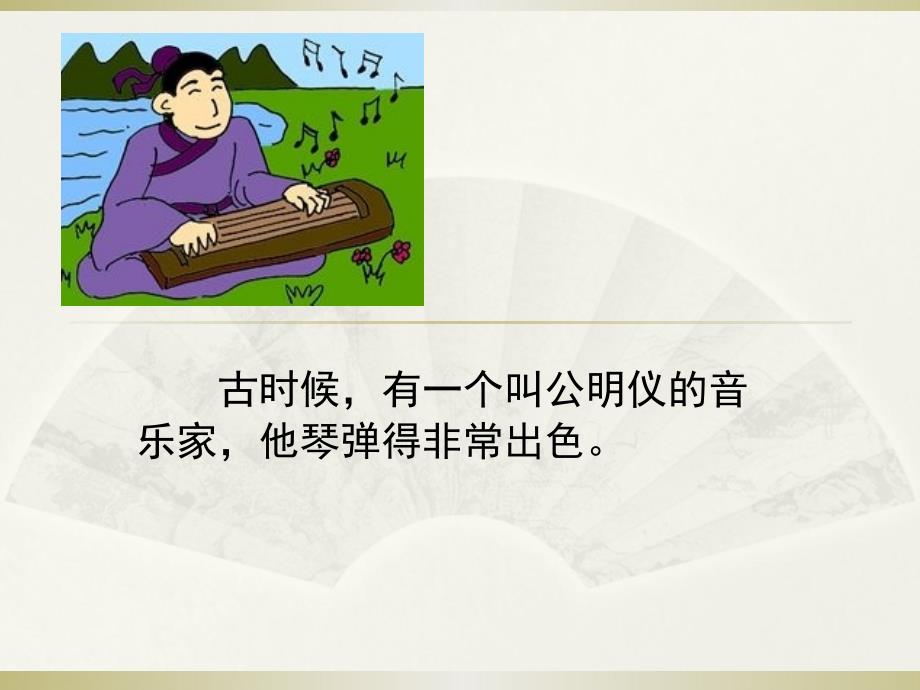 古时候，有一个叫公明仪的音乐家，他琴弹得非常出色。